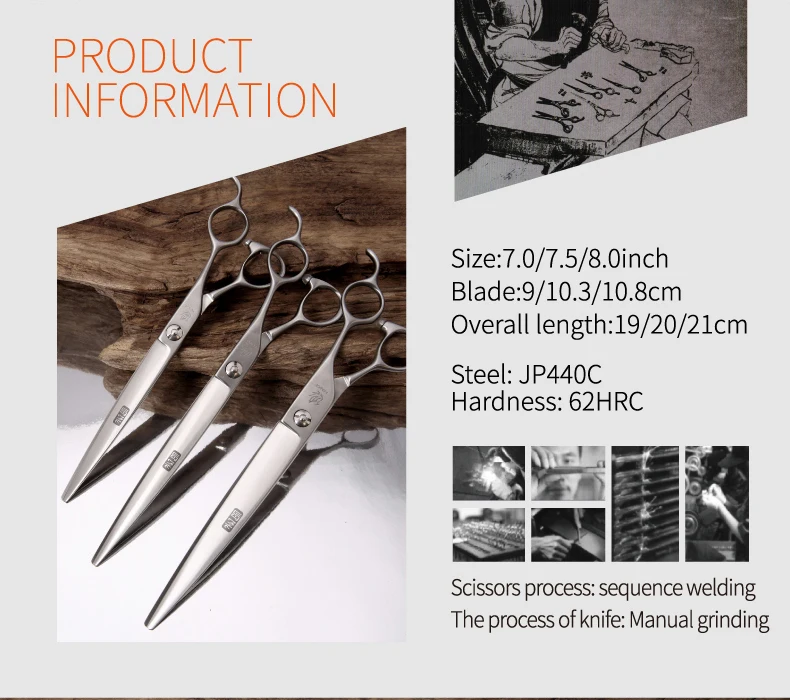 PRODUCT INFORMATION

Size:7.0/7.5/8.0inch
Blade:9/10.3/10.8cm
Overall length:19/20/21cm

Steel: JP440C
Hardness: 62HRC

Scissors process: sequence welding
The process of knife: Manual grinding